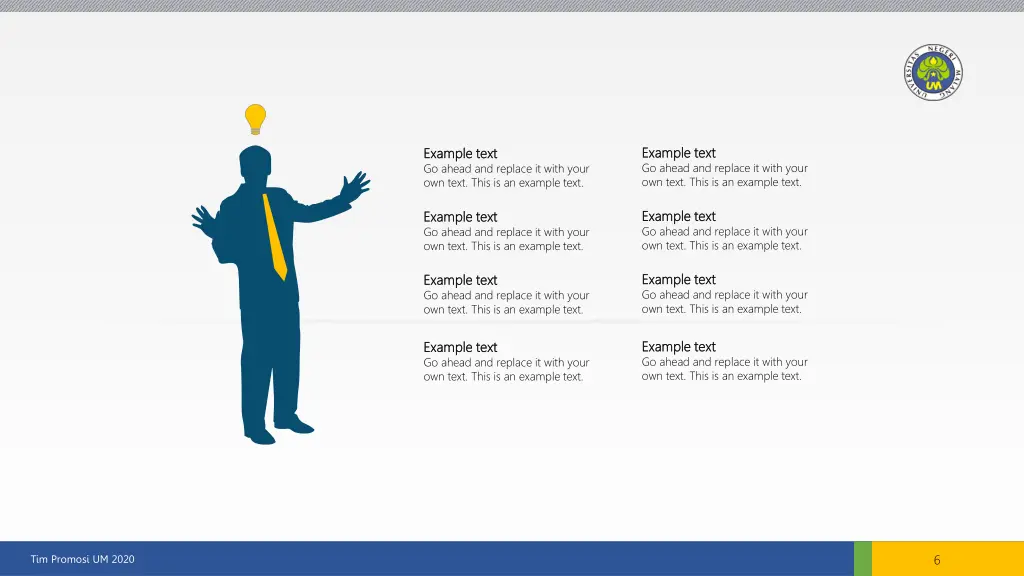 UNIVERSITAS NEGERI MALANG
UM

Example text
Go ahead and replace it with your own text. This is an example text.

Example text
Go ahead and replace it with your own text. This is an example text.

Example text
Go ahead and replace it with your own text. This is an example text.

Example text
Go ahead and replace it with your own text. This is an example text.

Example text
Go ahead and replace it with your own text. This is an example text.

Example text
Go ahead and replace it with your own text. This is an example text.

Example text
Go ahead and replace it with your own text. This is an example text.

Example text
Go ahead and replace it with your own text. This is an example text.

Tim Promosi UM 2020

6